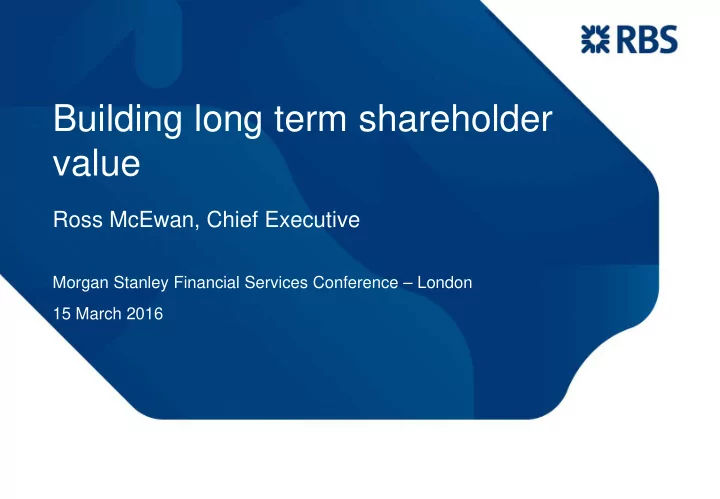 RBS

Building long term shareholder value

Ross McEwan, Chief Executive

Morgan Stanley Financial Services Conference – London

15 March 2016